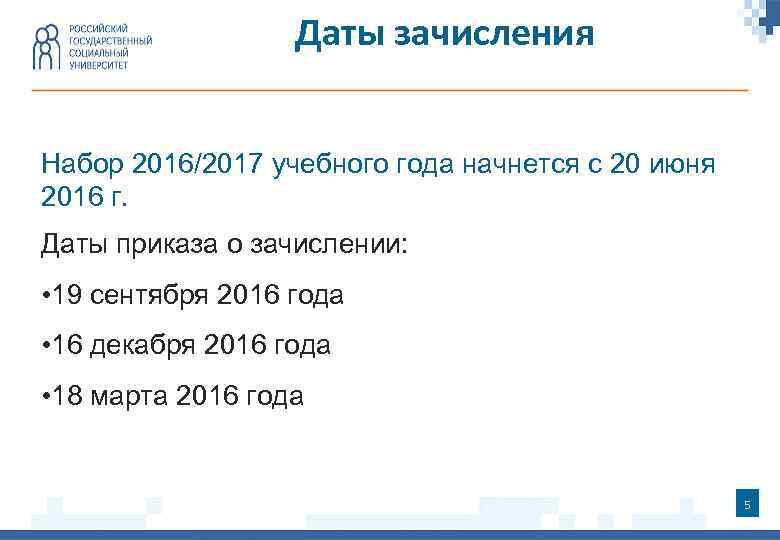 РОССИЙСКИЙ ГОСУДАРСТВЕННЫЙ СОЦИАЛЬНЫЙ УНИВЕРСИТЕТ

Даты зачисления

Набор 2016/2017 учебного года начнется с 20 июня 2016 г.

Даты приказа о зачислении:

•19 сентября 2016 года

•16 декабря 2016 года

•18 марта 2016 года

5